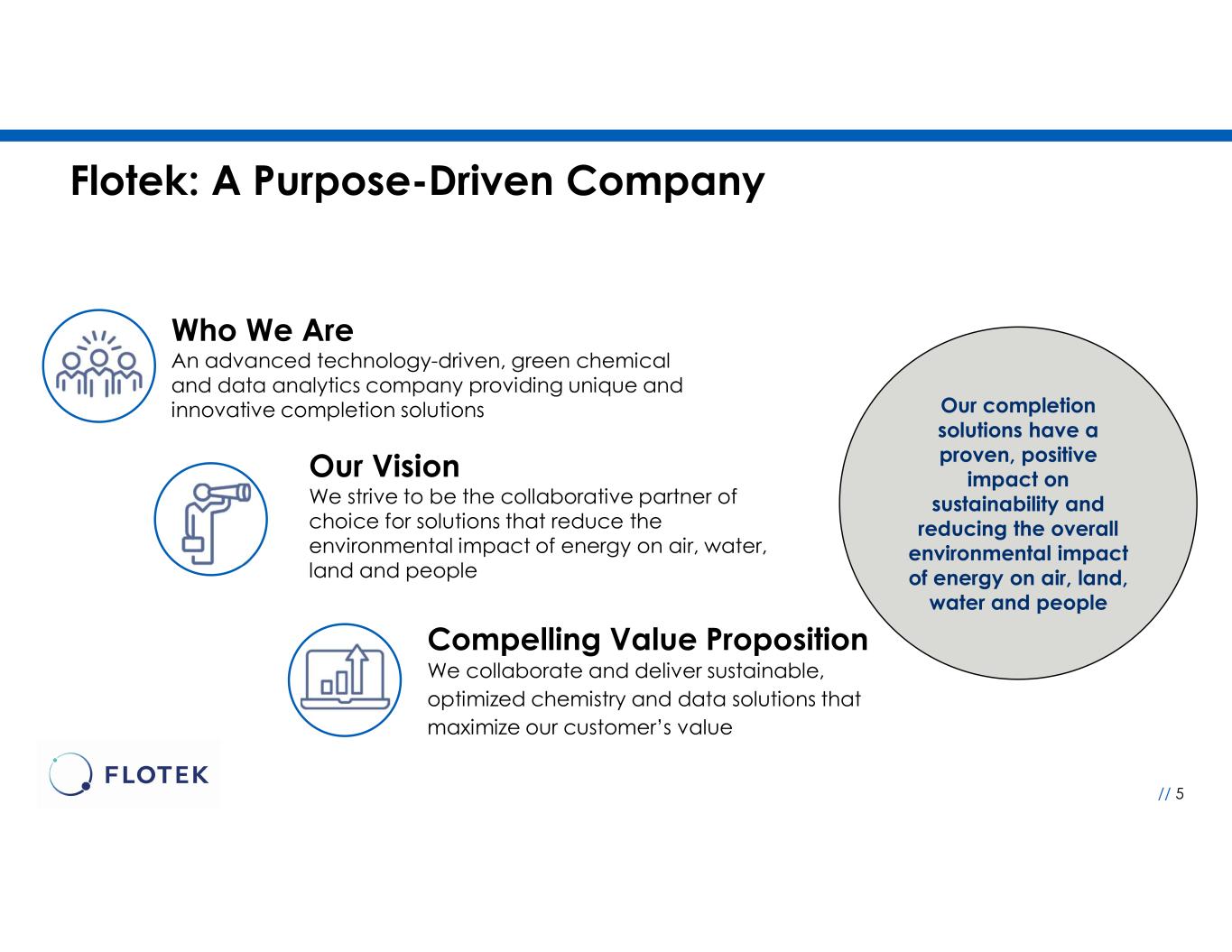 Flotek: A Purpose-Driven Company

Who We Are
An advanced technology-driven, green chemical and data analytics company providing unique and innovative completion solutions

Our Vision
We strive to be the collaborative partner of choice for solutions that reduce the environmental impact of energy on air, water, land and people

Compelling Value Proposition
We collaborate and deliver sustainable, optimized chemistry and data solutions that maximize our customer's value

Our completion solutions have a proven, positive impact on sustainability and reducing the overall environmental impact of energy on air, land, water and people

FLOTEK

// 5